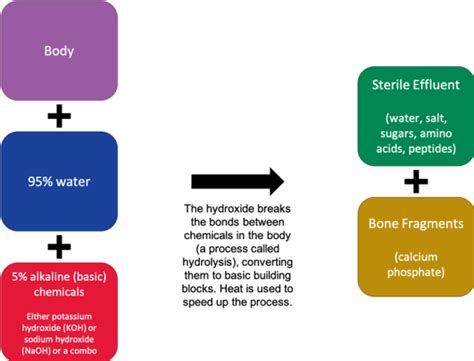 Body

+

95% water

+

5% alkaline (basic) chemicals

Either potassium hydroxide (KOH) or sodium hydroxide (NaOH) or a combo

The hydroxide breaks the bonds between chemicals in the body (a process called hydrolysis), converting them to basic building blocks. Heat is used to speed up the process.

Sterile Effluent

(water, salt, sugars, amino acids, peptides)

+

Bone Fragments

(calcium phosphate)